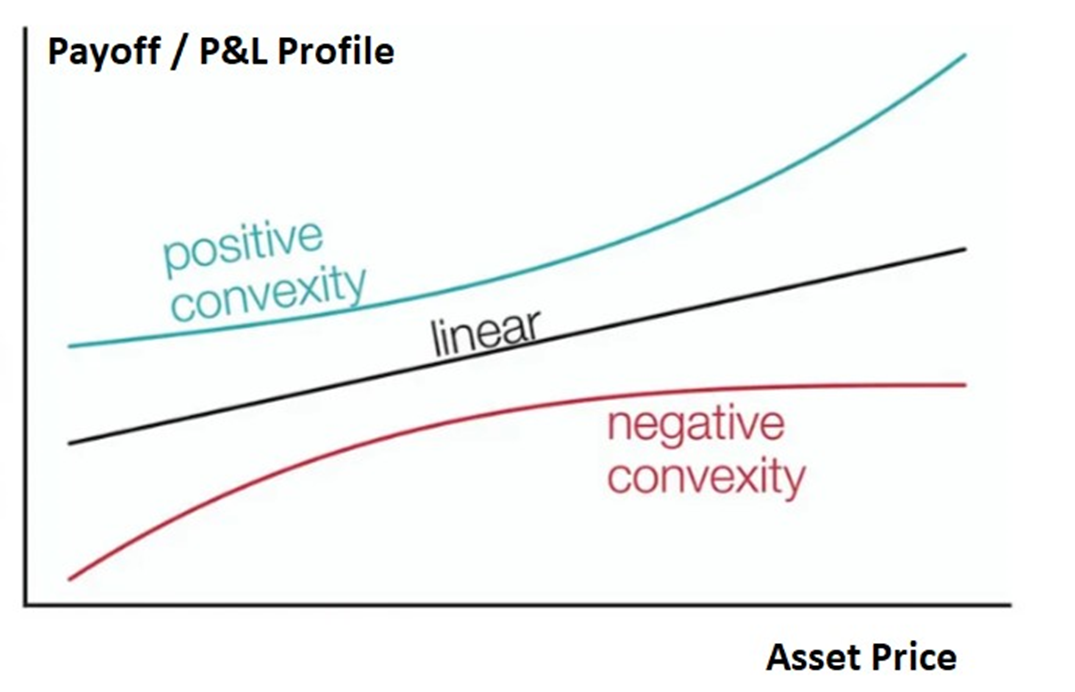 Payoff / P&L Profile

positive convexity

linear

negative convexity

Asset Price